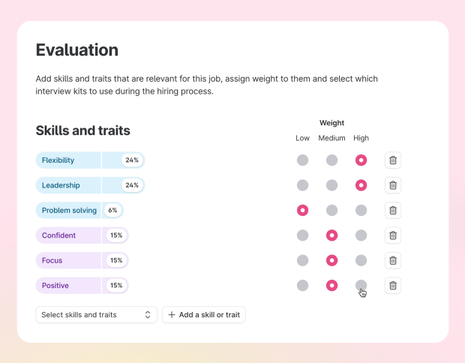 Evaluation

Add skills and traits that are relevant for this job, assign weight to them and select which interview kits to use during the hiring process.

Skills and traits

Weight
Low Medium High

Flexibility 24%

Leadership 24%

Problem solving 6%

Confident 15%

Focus 15%

Positive 15%

Select skills and traits

+ Add a skill or trait